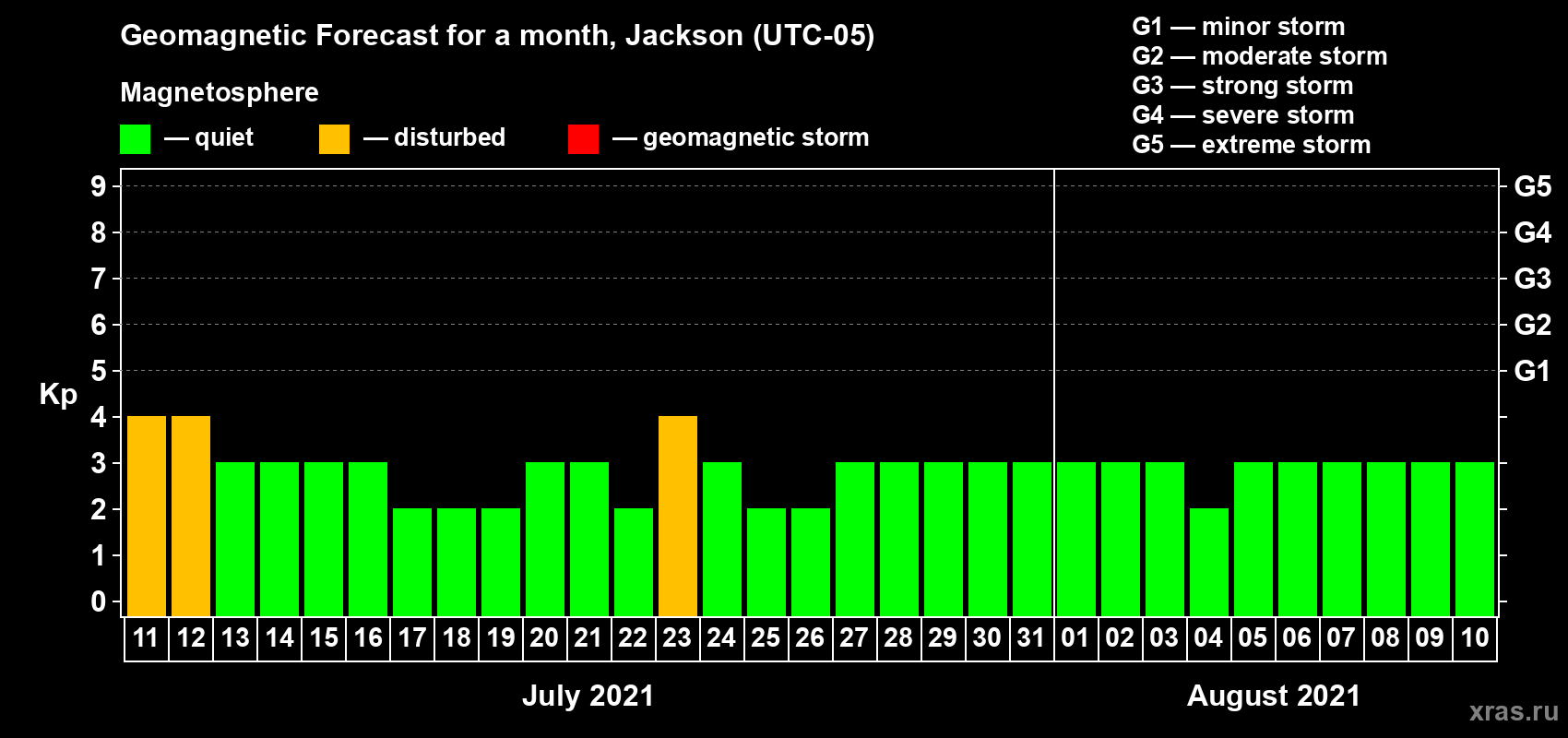 Geomagnetic Forecast for a month, Jackson (UTC-05)

Magnetosphere

— quiet — disturbed — geomagnetic storm

G1 — minor storm
G2 — moderate storm
G3 — strong storm
G4 — severe storm
G5 — extreme storm

Kp

9 8 7 6 5 4 3 2 1 0

G5 G4 G3 G2 G1

11 12 13 14 15 16 17 18 19 20 21 22 23 24 25 26 27 28 29 30 31 01 02 03 04 05 06 07 08 09 10

July 2021

August 2021

xras.ru